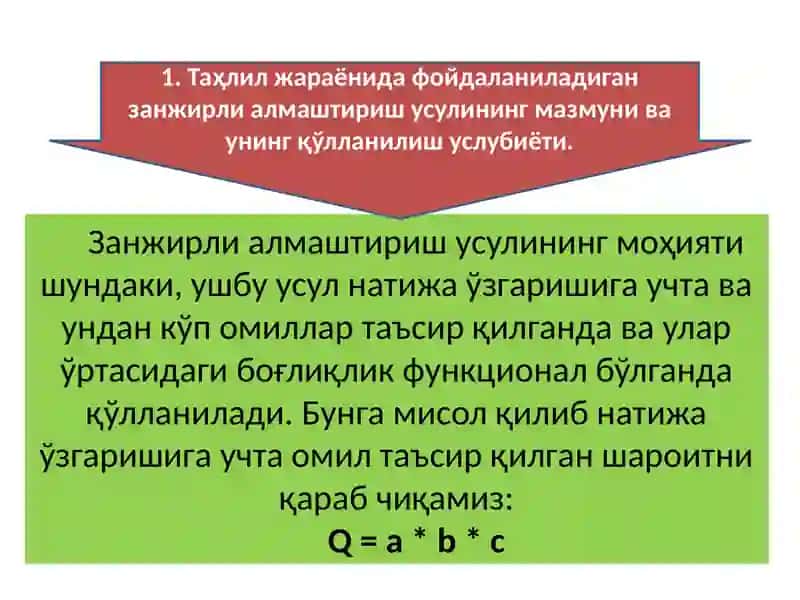 1. Таҳлил жараёнида фойдаланиладиган занжирли алмаштириш усулининг мазмуни ва унинг қўлланилиш услубиёти.

Занжирли алмаштириш усулининг моҳияти шундаки, ушбу усул натижа ўзгаришига учта ва ундан кўп омиллар таъсир қилганда ва улар ўртасидаги боғлиқлик функционал бўлганда қўлланилади. Бунга мисол қилиб натижа ўзгаришига учта омил таъсир қилган шароитни қараб чиқамиз:

$Q = a * b * c$